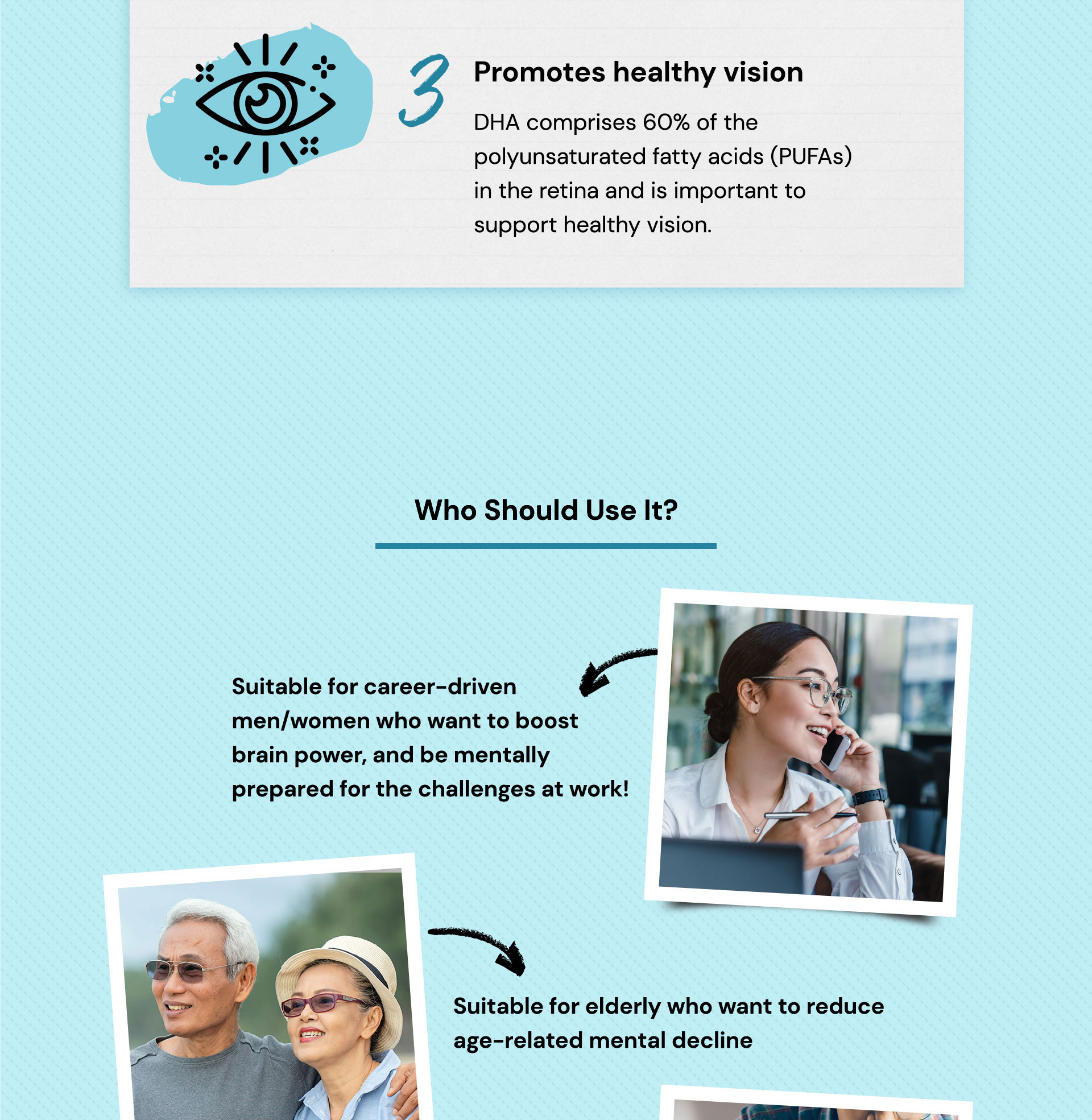 3

Promotes healthy vision

DHA comprises 60% of the polyunsaturated fatty acids (PUFAs) in the retina and is important to support healthy vision.

Who Should Use It?

Suitable for career-driven men/women who want to boost brain power, and be mentally prepared for the challenges at work!

Suitable for elderly who want to reduce age-related mental decline